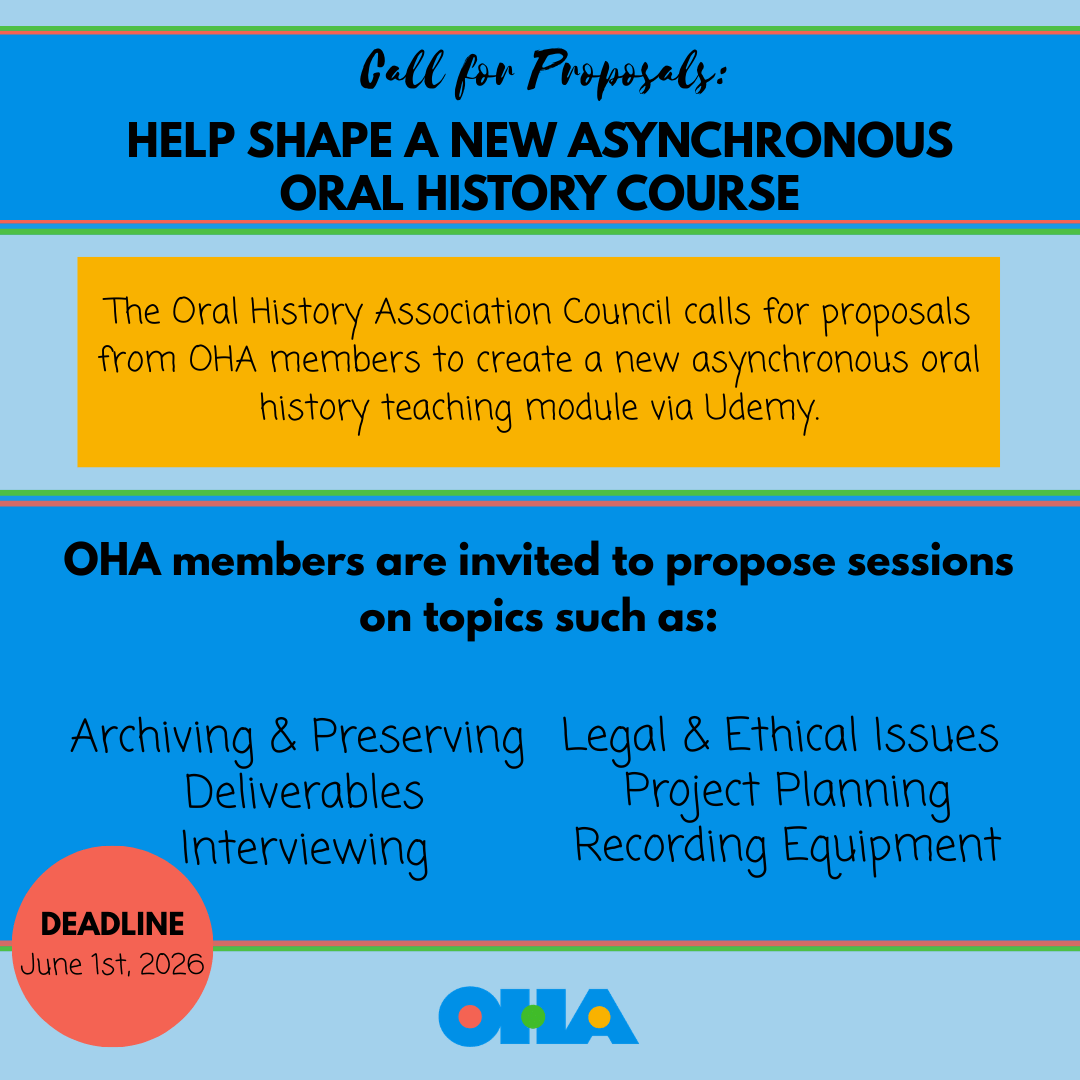 Call for Proposals:

HELP SHAPE A NEW ASYNCHRONOUS ORAL HISTORY COURSE

The Oral History Association Council calls for proposals from OHA members to create a new asynchronous oral history teaching module via Udemy.

OHA members are invited to propose sessions on topics such as:

Archiving & Preserving
Deliverables
Interviewing

Legal & Ethical Issues
Project Planning
Recording Equipment

DEADLINE
June 1st, 2026

OHA